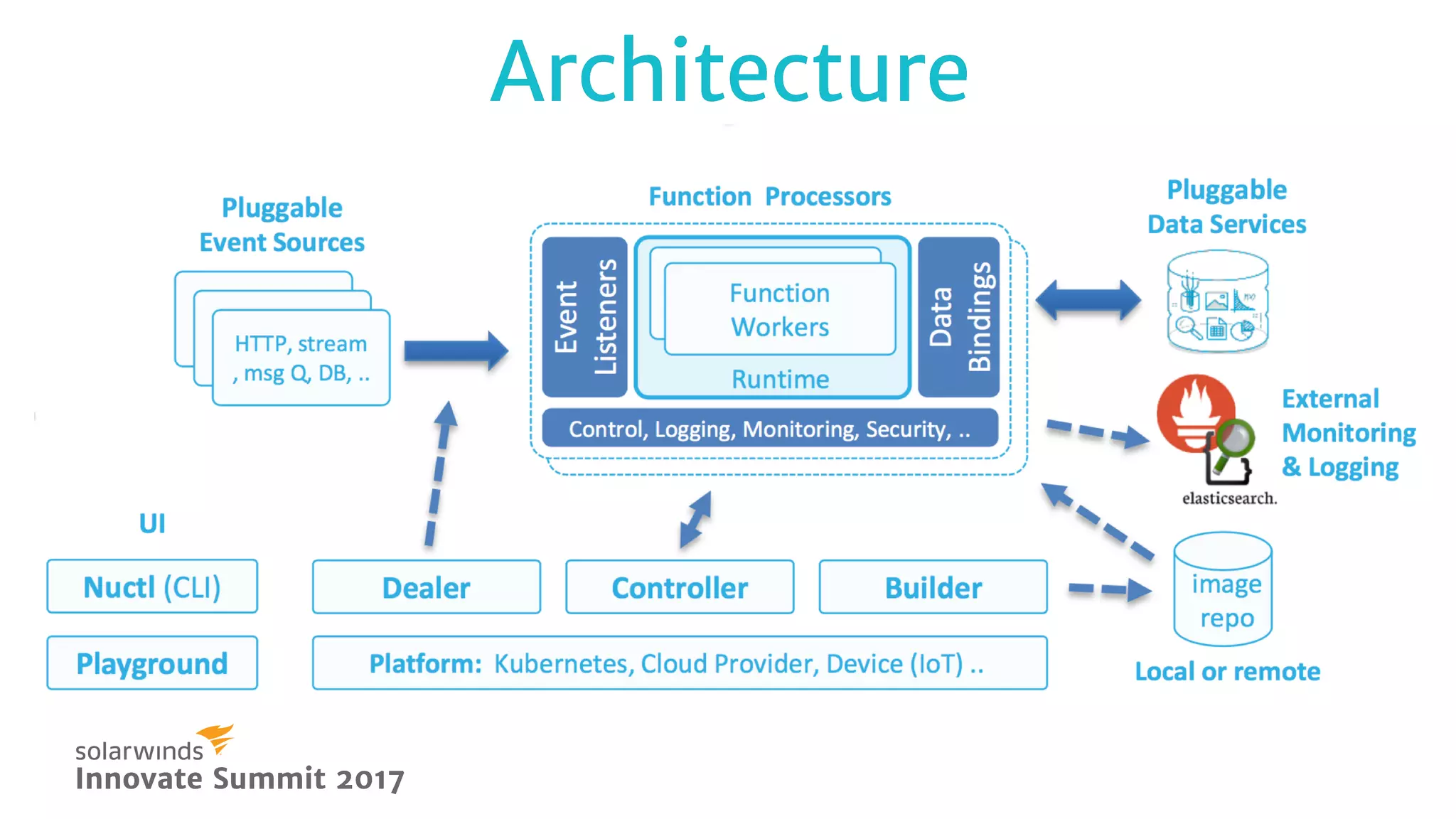 Architecture

Pluggable
Event Sources

HTTP, stream , msg Q, DB, ..

Function Processors

Event Listeners

Function Workers

Runtime

Data Bindings

Control, Logging, Monitoring, Security, ..

Pluggable
Data Services

External
Monitoring
& Logging

elasticsearch.

UI

Nuctl (CLI)

Playground

Dealer

Controller

Builder

Platform: Kubernetes, Cloud Provider, Device (IoT) ..

image repo

Local or remote

solarwinds
Innovate Summit 2017